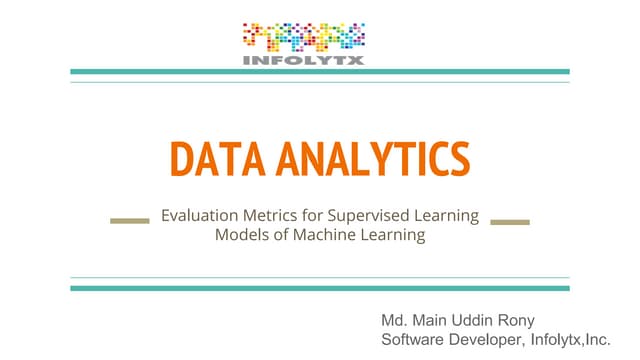 INFOLYTX

DATA ANALYTICS

Evaluation Metrics for Supervised Learning Models of Machine Learning

Md. Main Uddin Rony
Software Developer, Infolytx,Inc.